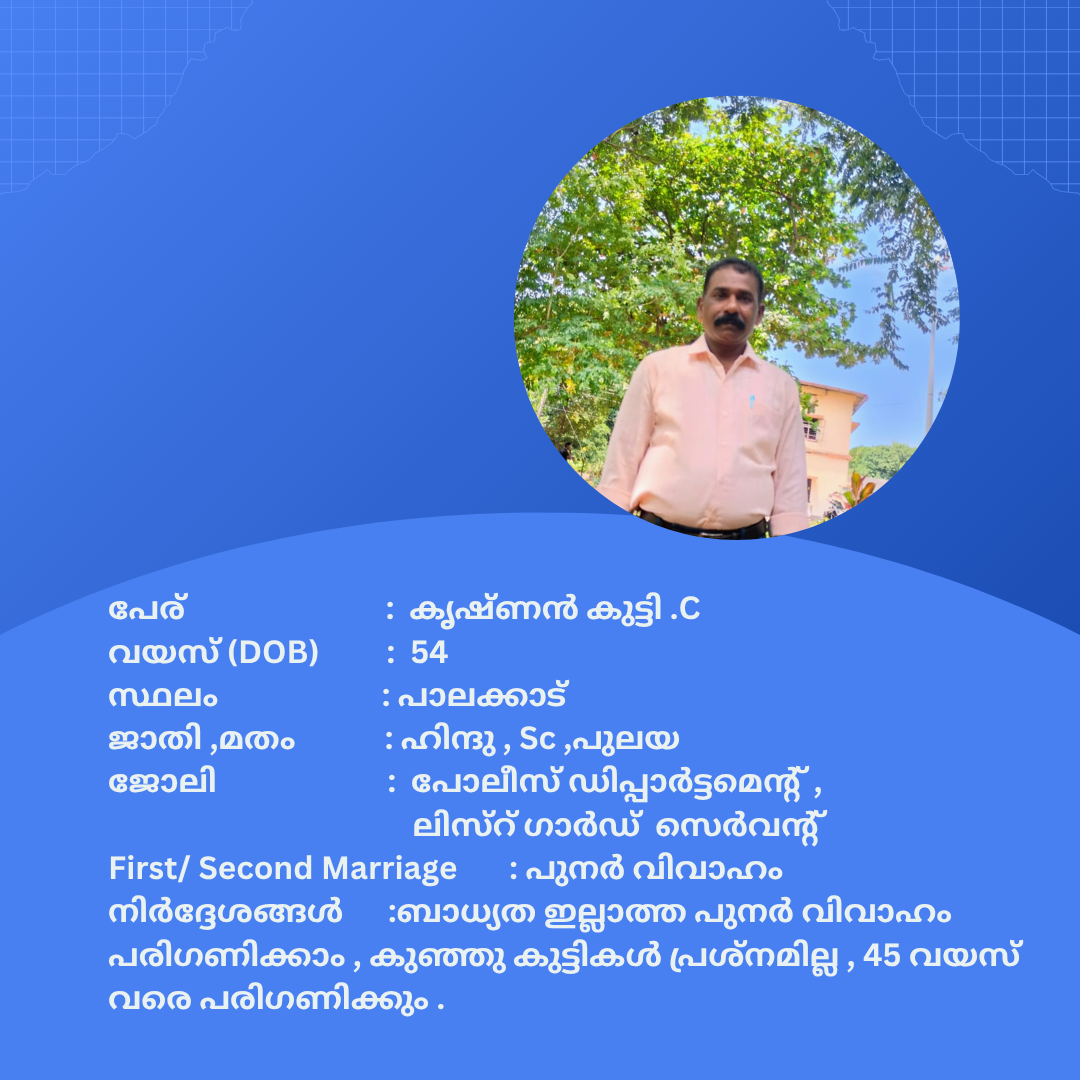 പേര് : കൃഷ്ണൻ കുട്ടി .C
വയസ് (DOB) : 54
സ്ഥലം : പാലക്കാട്
ജാതി ,മതം : ഹിന്ദു , Sc ,പുലയ
ജോലി : പോലീസ് ഡിപ്പാർട്ടമെന്റ് , ലിസ്റ് ഗാർഡ് സെർവന്റ്
First/ Second Marriage : പുനർ വിവാഹം
നിർദ്ദേശങ്ങൾ :ബാധ്യത ഇല്ലാത്ത പുനർ വിവാഹം പരിഗണിക്കാം , കുഞ്ഞു കുട്ടികൾ പ്രശ്നമില്ല , 45 വയസ് വരെ പരിഗണിക്കും .